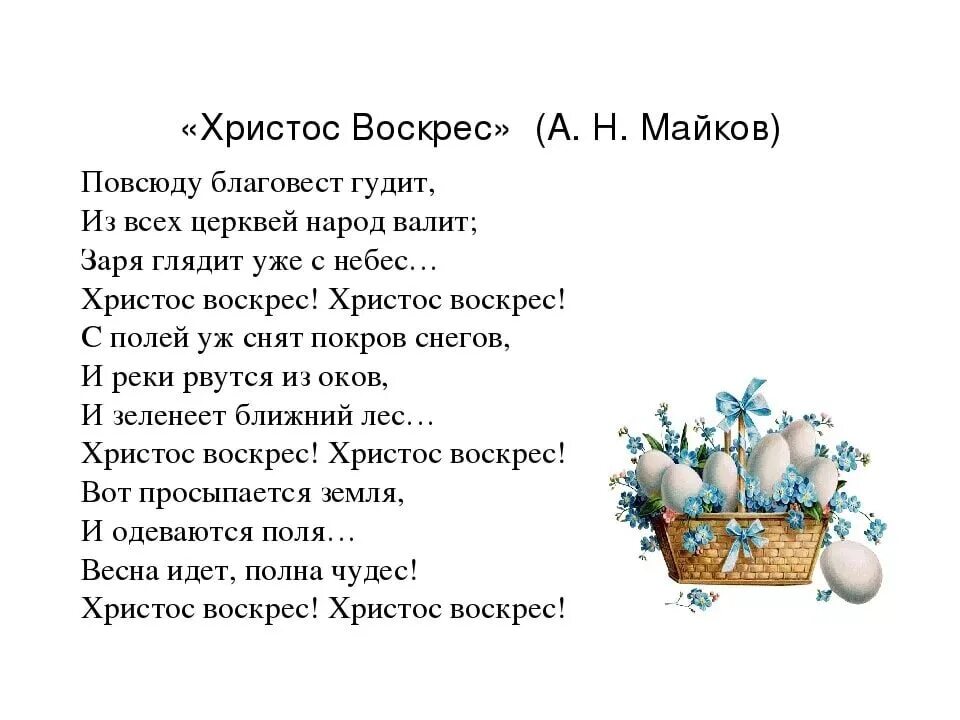 «Христос Воскрес» (А. Н. Майков)

Повсюду благовест гудит,
Из всех церквей народ валит;
Заря глядит уже с небес…
Христос воскрес! Христос воскрес!
С полей уж снят покров снегов,
И реки рвутся из оков,
И зеленеет ближний лес…
Христос воскрес! Христос воскрес!
Вот просыпается земля,
И одеваются поля…
Весна идет, полна чудес!
Христос воскрес! Христос воскрес!